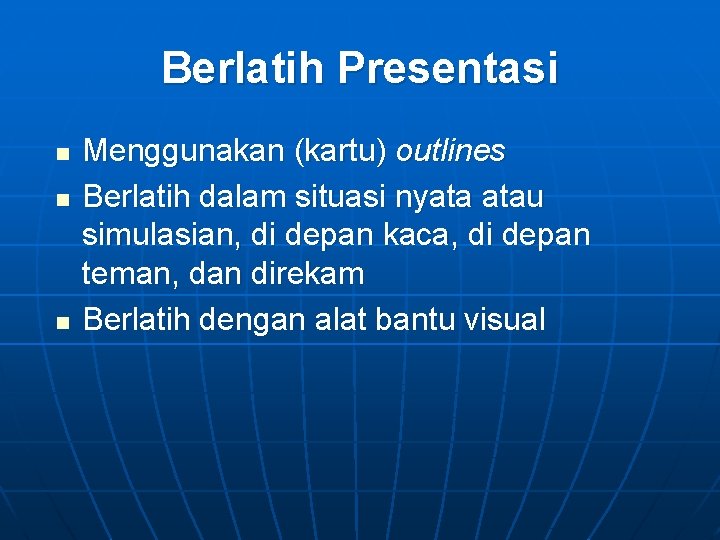 Berlatih Presentasi

• Menggunakan (kartu) outlines
• Berlatih dalam situasi nyata atau simulasian, di depan kaca, di depan teman, dan direkam
• Berlatih dengan alat bantu visual